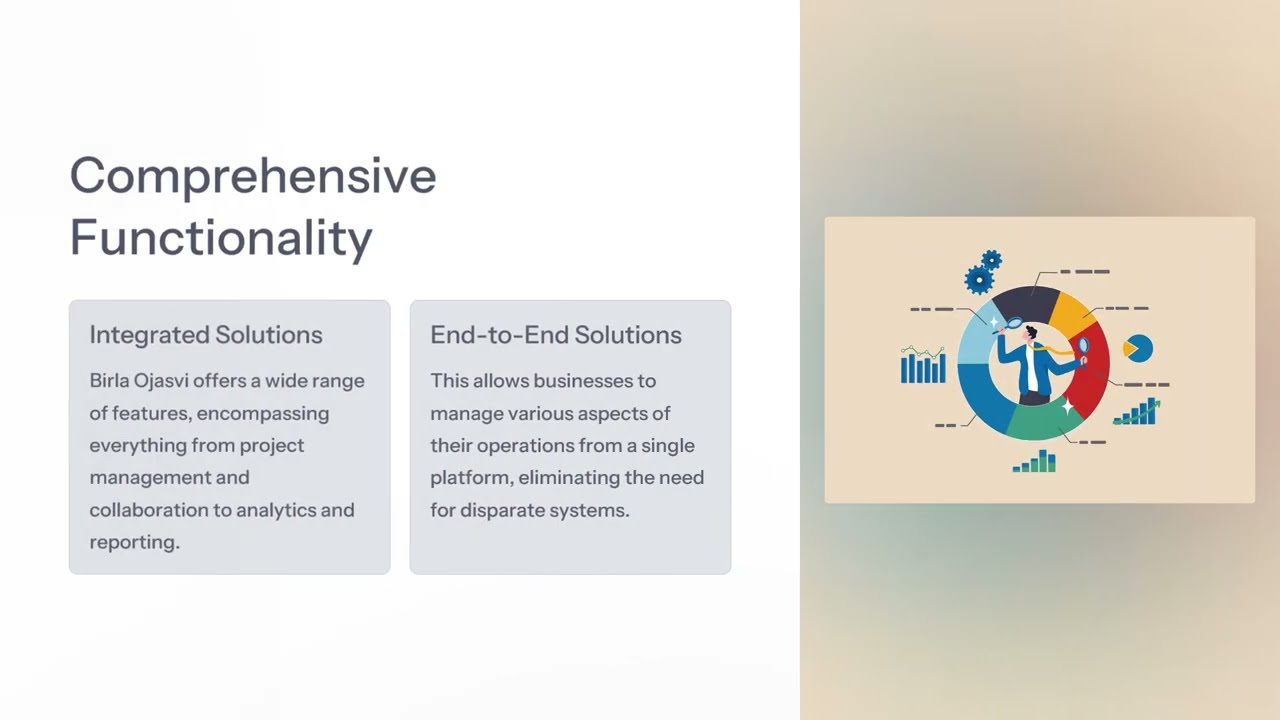 Comprehensive Functionality

Integrated Solutions

Birla Ojasvi offers a wide range of features, encompassing everything from project management and collaboration to analytics and reporting.

End-to-End Solutions

This allows businesses to manage various aspects of their operations from a single platform, eliminating the need for disparate systems.